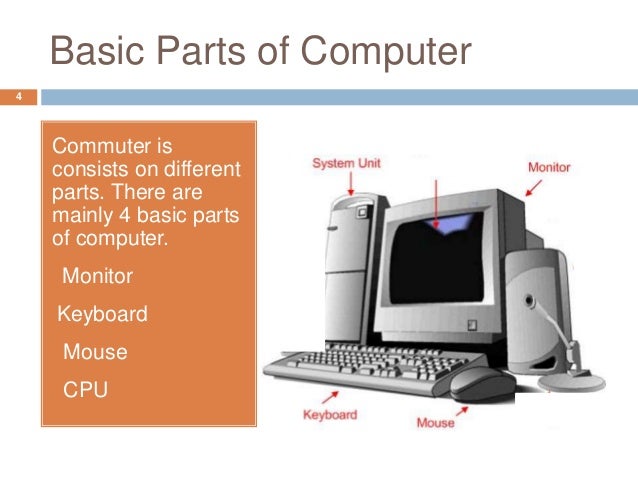 Basic Parts of Computer

4

Commuter is consists on different parts. There are mainly 4 basic parts of computer.

Monitor

Keyboard

Mouse

CPU

System Unit

Monitor

Keyboard

Mouse